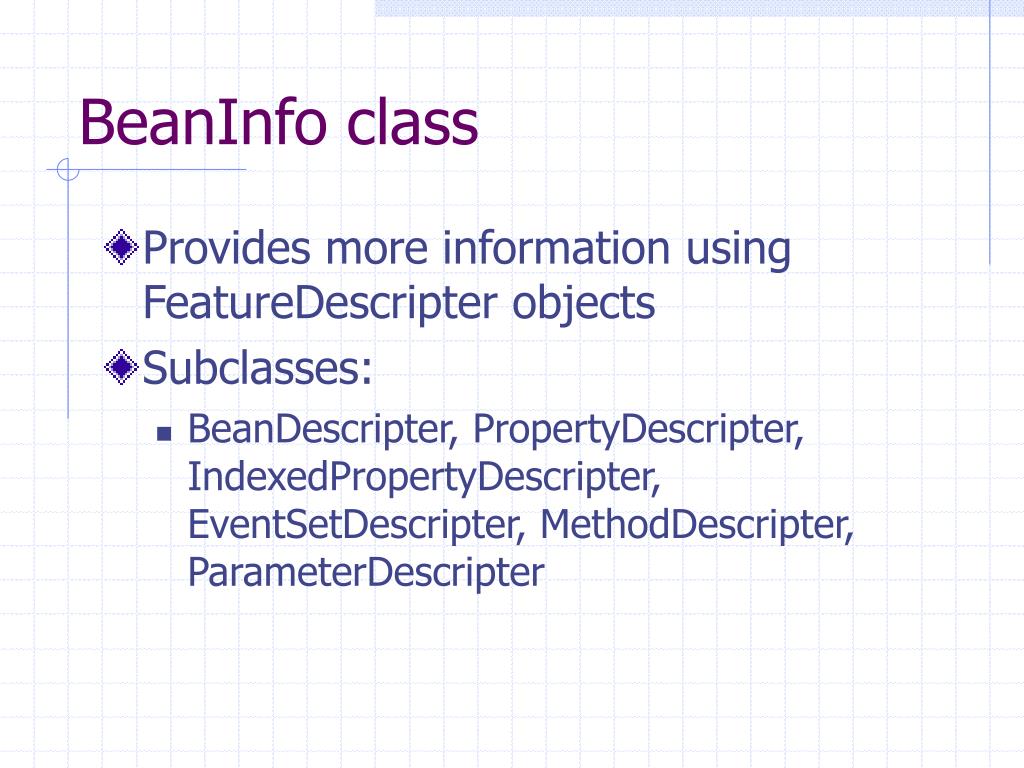 BeanInfo class

Provides more information using FeatureDescripter objects

Subclasses:

BeanDescripter, PropertyDescripter, IndexedPropertyDescripter, EventSetDescripter, MethodDescripter, ParameterDescripter